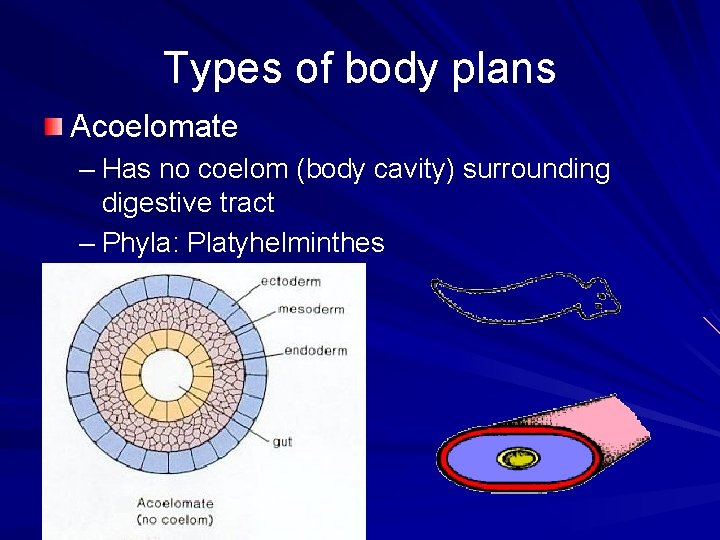 Types of body plans

Acoelomate

– Has no coelom (body cavity) surrounding digestive tract

– Phyla: Platyhelminthes

ectoderm
mesoderm
endoderm
gut

Acoelomate
(no coelom)